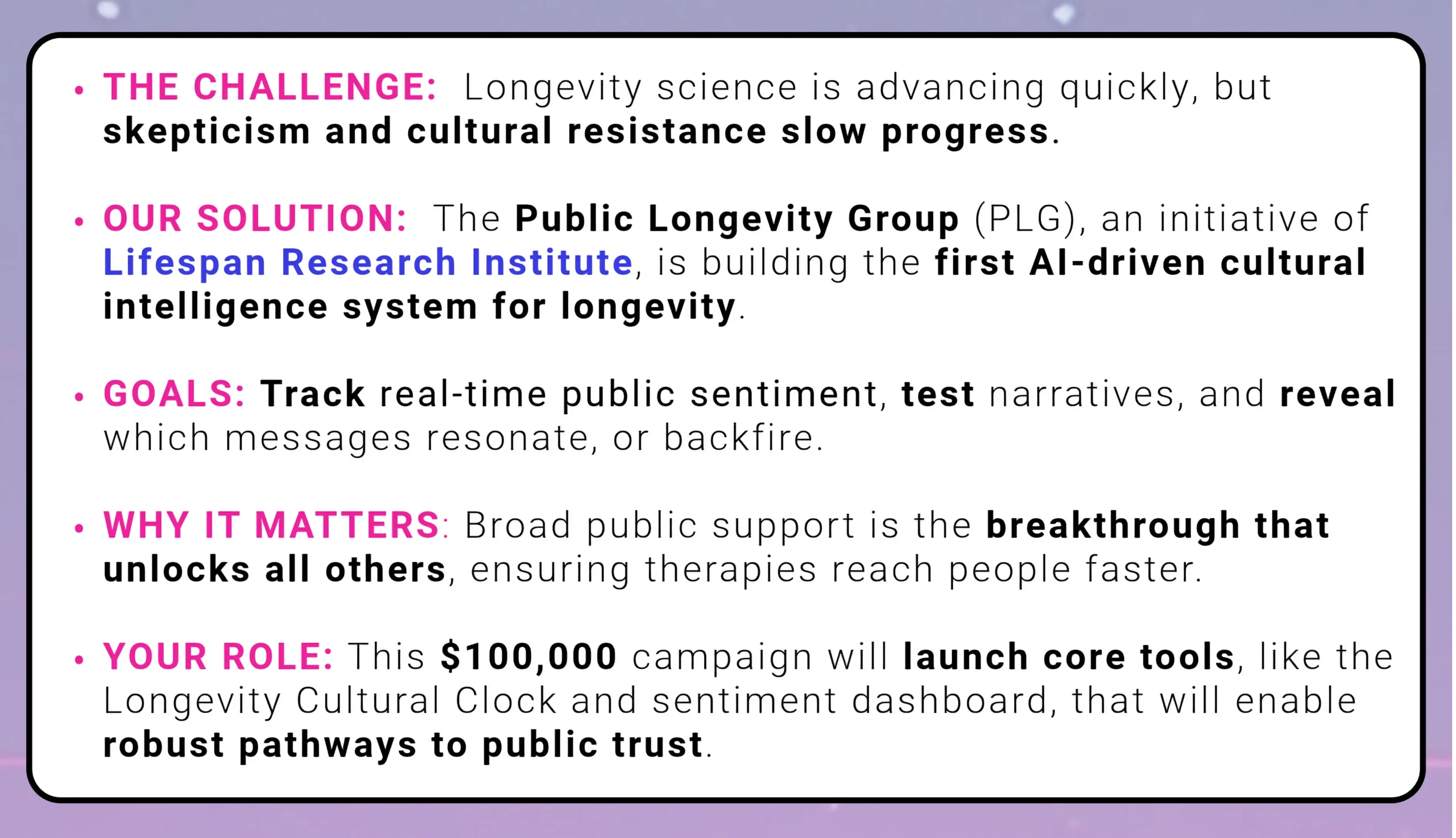 • THE CHALLENGE: Longevity science is advancing quickly, but skepticism and cultural resistance slow progress.

• OUR SOLUTION: The Public Longevity Group (PLG), an initiative of Lifespan Research Institute, is building the first AI-driven cultural intelligence system for longevity.

• GOALS: Track real-time public sentiment, test narratives, and reveal which messages resonate, or backfire.

• WHY IT MATTERS: Broad public support is the breakthrough that unlocks all others, ensuring therapies reach people faster.

• YOUR ROLE: This $100,000 campaign will launch core tools, like the Longevity Cultural Clock and sentiment dashboard, that will enable robust pathways to public trust.